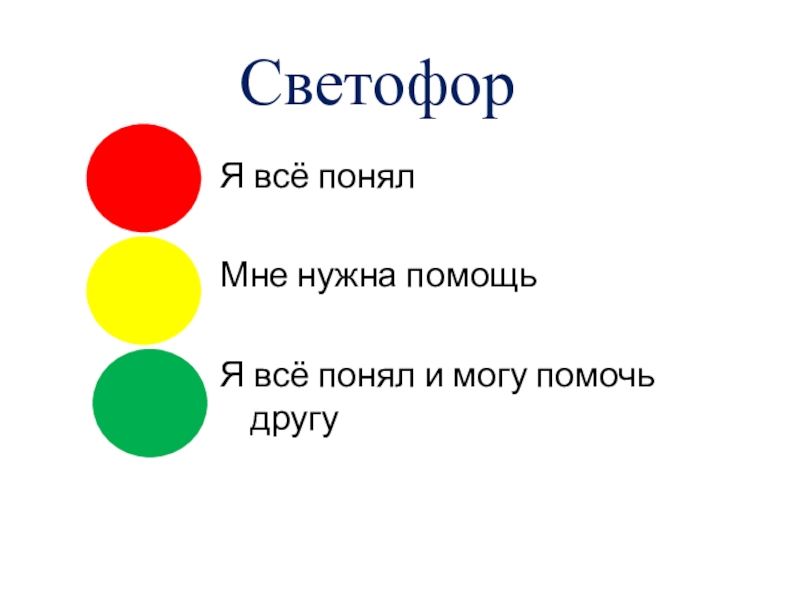 Светофор

Я всё понял

Мне нужна помощь

Я всё понял и могу помочь другу